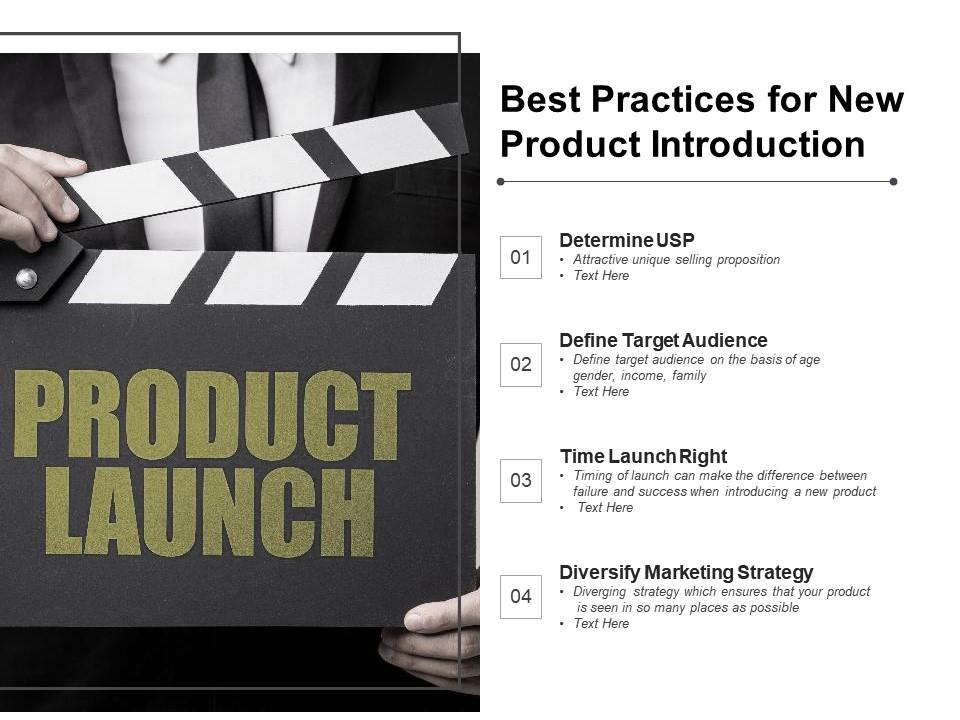 PRODUCT LAUNCH

Best Practices for New Product Introduction

01
Determine USP
• Attractive unique selling proposition
• Text Here

02
Define Target Audience
• Define target audience on the basis of age gender, income, family
• Text Here

03
Time Launch Right
• Timing of launch can make the difference between failure and success when introducing a new product
• Text Here

04
Diversify Marketing Strategy
• Diverging strategy which ensures that your product is seen in so many places as possible
• Text Here